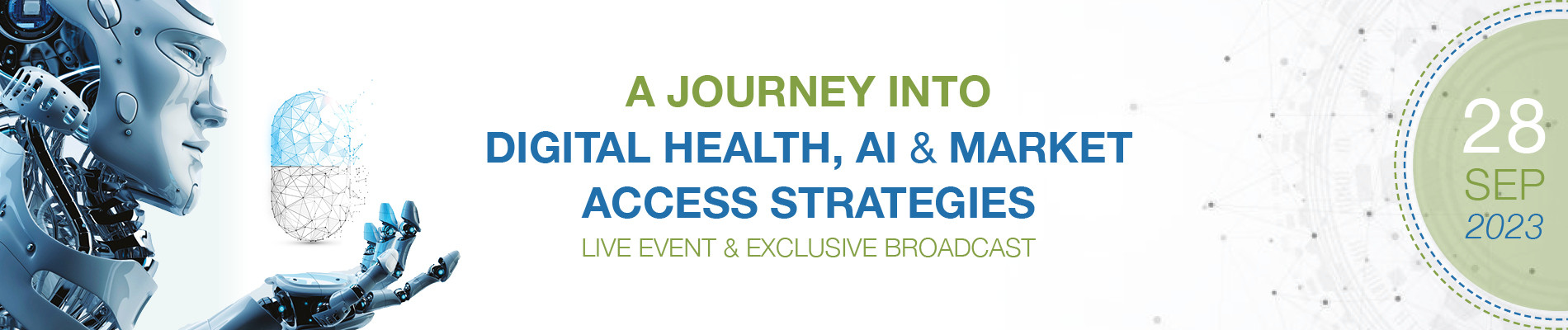 A JOURNEY INTO
DIGITAL HEALTH, AI & MARKET ACCESS STRATEGIES
LIVE EVENT & EXCLUSIVE BROADCAST

28
SEP
2023